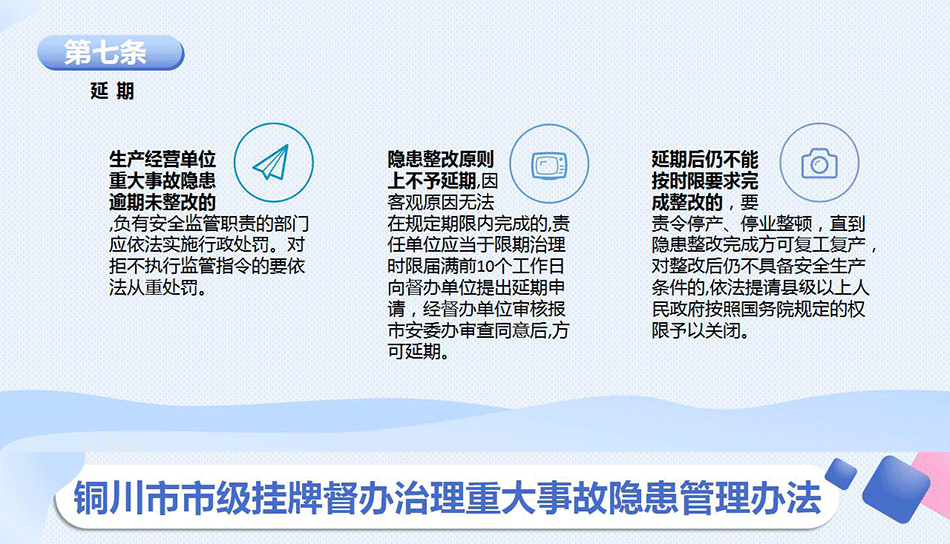 第七条

延 期

生产经营单位重大事故隐患逾期未整改的,负有安全监管职责的部门应依法实施行政处罚。对拒不执行监管指令的要依法从重处罚。

隐患整改原则上不予延期,因客观原因无法在规定期限内完成的,责任单位应当于限期治理时限届满前10个工作日向督办单位提出延期申请，经督办单位审核报市安委办审查同意后,方可延期。

延期后仍不能按时限要求完成整改的，要责令停产、停业整顿，直到隐患整改完成方可复工复产，对整改后仍不具备安全生产条件的,依法提请县级以上人民政府按照国务院规定的权限予以关闭。

铜川市市级挂牌督办治理重大事故隐患管理办法